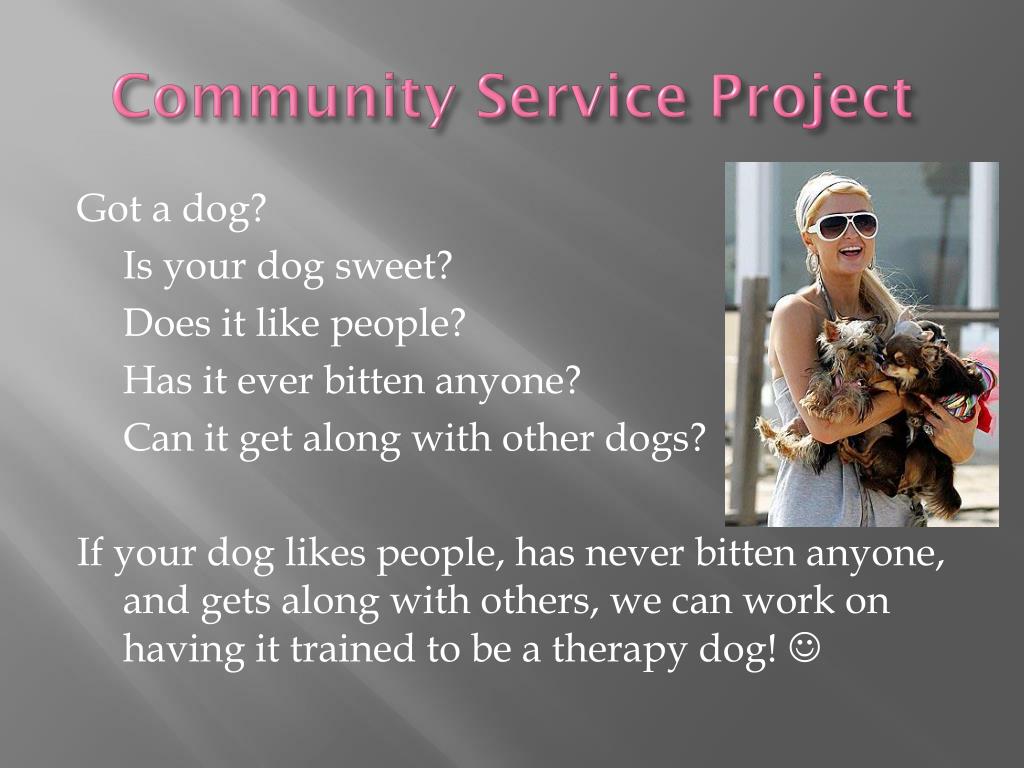 Community Service Project

Got a dog?

Is your dog sweet?

Does it like people?

Has it ever bitten anyone?

Can it get along with other dogs?

If your dog likes people, has never bitten anyone, and gets along with others, we can work on having it trained to be a therapy dog! ☺